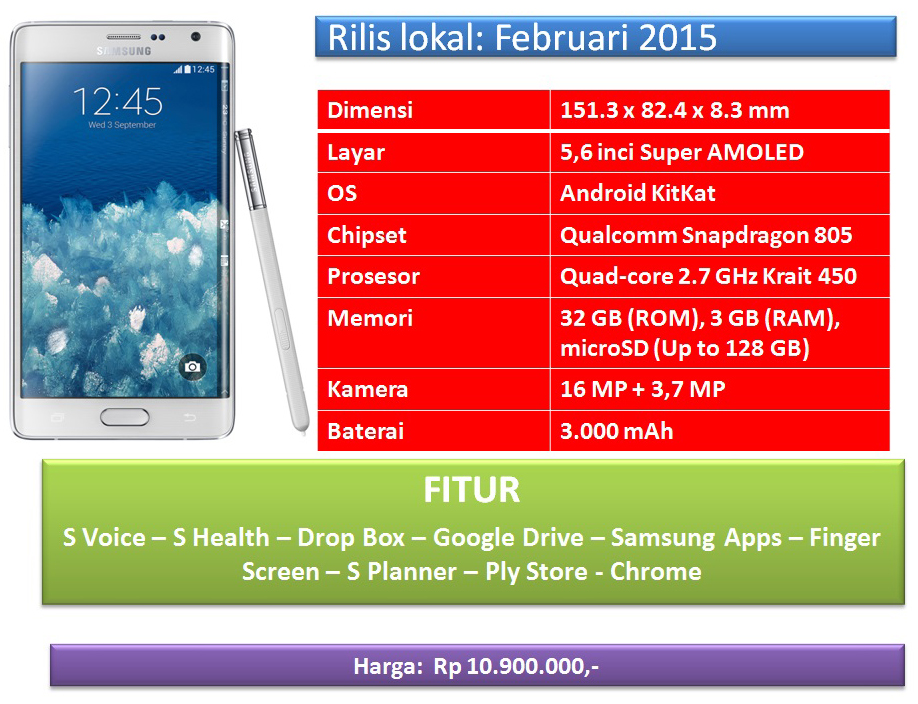 SAMSUNG
12:45
12:45
Wed 3 September

Rilis lokal: Februari 2015

| Dimensi | 151.3 x 82.4 x 8.3 mm |
|---|---|
| Layar | 5,6 inci Super AMOLED |
| OS | Android KitKat |
| Chipset | Qualcomm Snapdragon 805 |
| Prosesor | Quad-core 2.7 GHz Krait 450 |
| Memori | 32 GB (ROM), 3 GB (RAM), microSD (Up to 128 GB) |
| Kamera | 16 MP + 3,7 MP |
| Baterai | 3.000 mAh |

FITUR

S Voice – S Health – Drop Box – Google Drive – Samsung Apps – Finger Screen – S Planner – Ply Store - Chrome

Harga: Rp 10.900.000,-